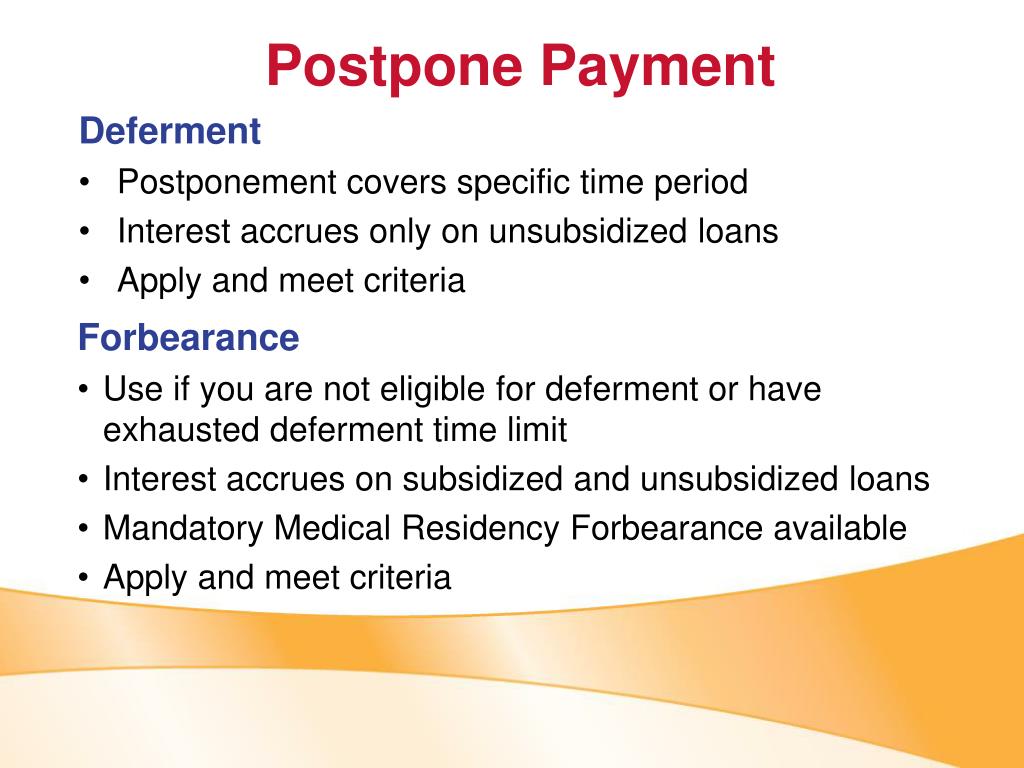 Postpone Payment

Deferment

• Postponement covers specific time period
• Interest accrues only on unsubsidized loans
• Apply and meet criteria

Forbearance

• Use if you are not eligible for deferment or have exhausted deferment time limit
• Interest accrues on subsidized and unsubsidized loans
• Mandatory Medical Residency Forbearance available
• Apply and meet criteria